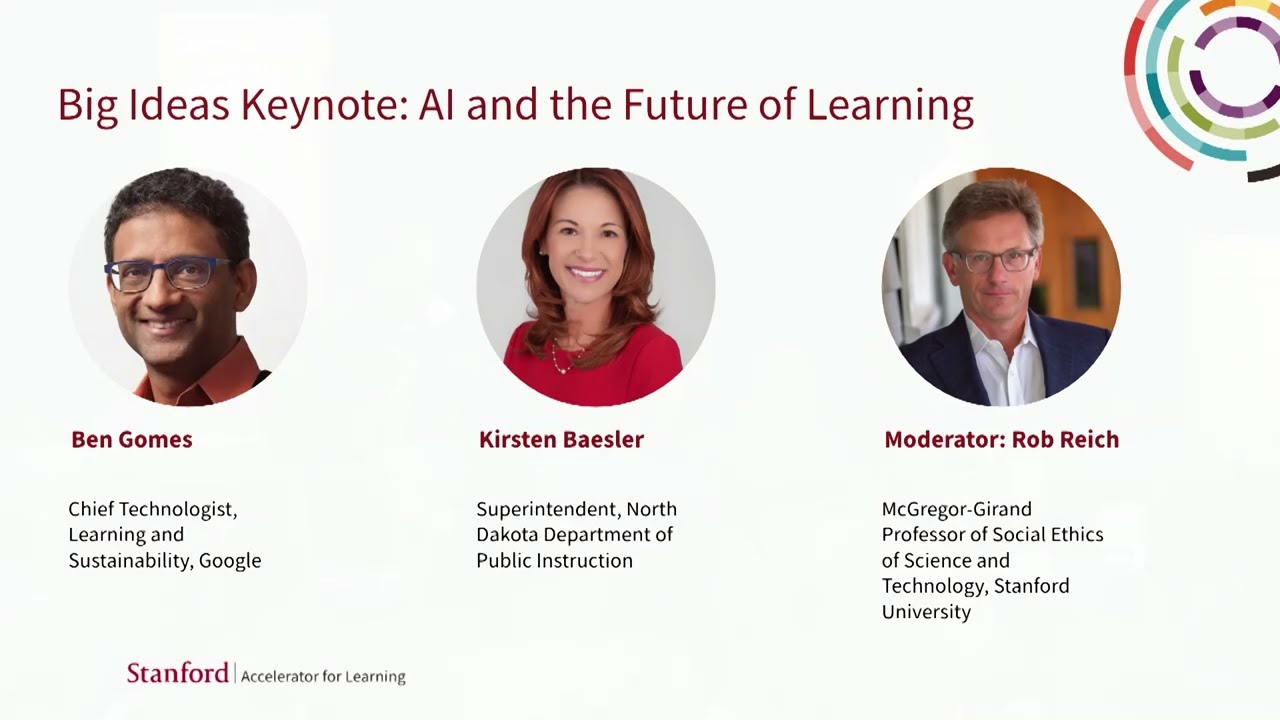 Big Ideas Keynote: AI and the Future of Learning

Ben Gomes

Chief Technologist, Learning and Sustainability, Google

Kirsten Baesler

Superintendent, North Dakota Department of Public Instruction

Moderator: Rob Reich

McGregor-Girand Professor of Social Ethics of Science and Technology, Stanford University

Stanford | Accelerator for Learning